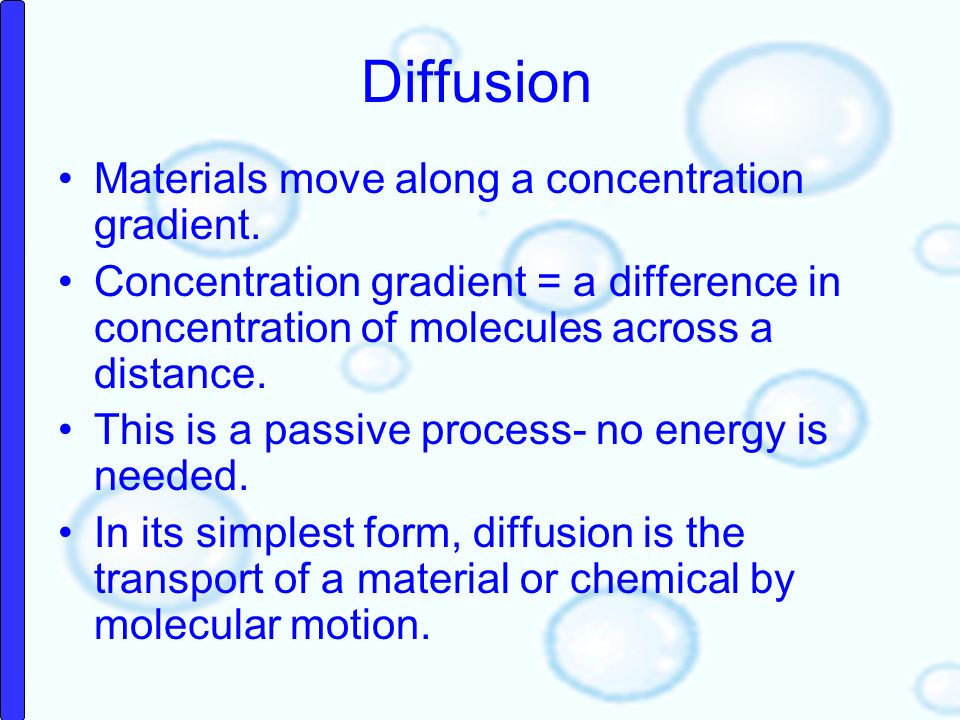 Diffusion

• Materials move along a concentration gradient.

• Concentration gradient = a difference in concentration of molecules across a distance.

• This is a passive process- no energy is needed.

• In its simplest form, diffusion is the transport of a material or chemical by molecular motion.